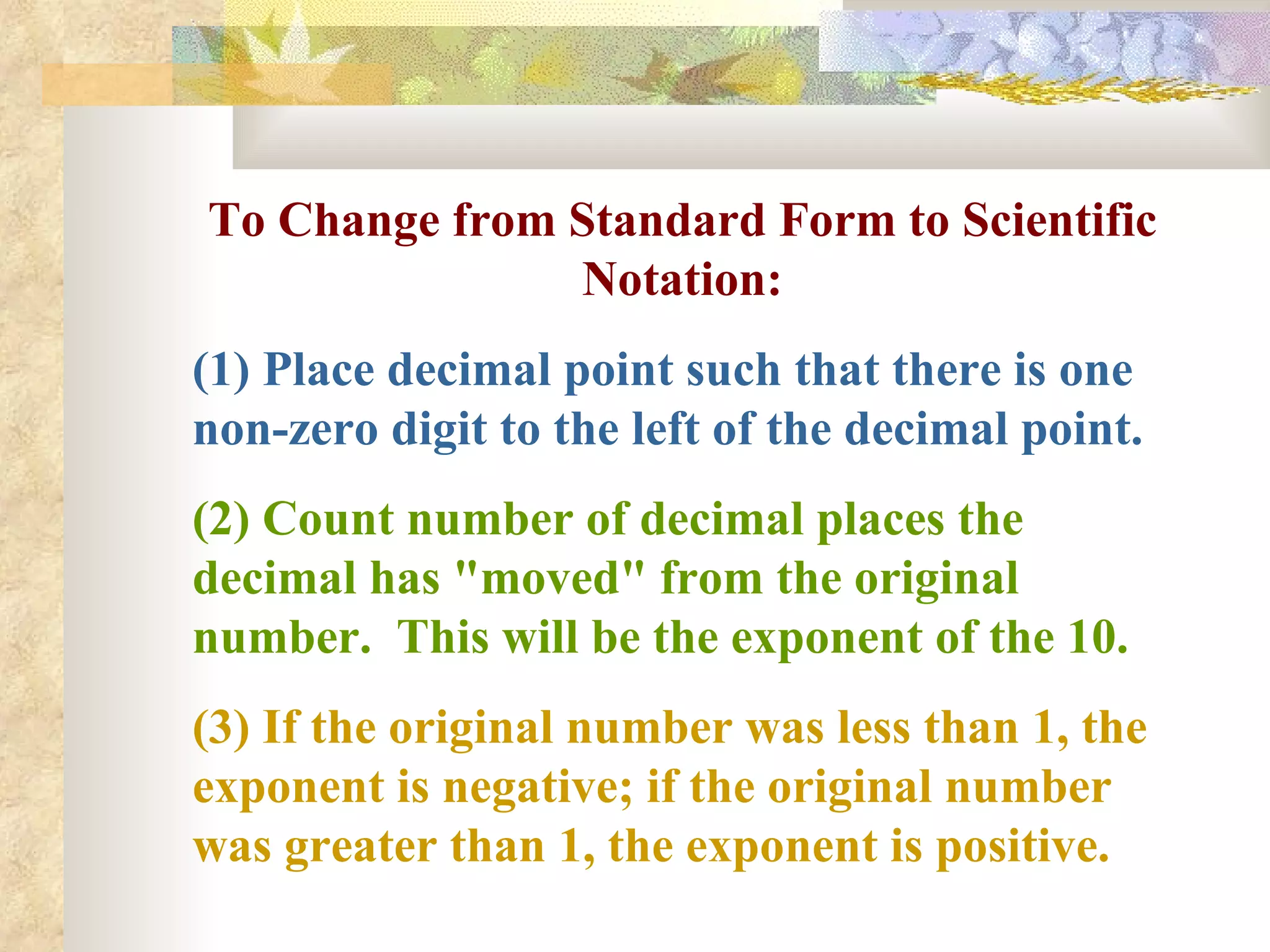 To Change from Standard Form to Scientific Notation:

(1) Place decimal point such that there is one non-zero digit to the left of the decimal point.

(2) Count number of decimal places the decimal has "moved" from the original number. This will be the exponent of the 10.

(3) If the original number was less than 1, the exponent is negative; if the original number was greater than 1, the exponent is positive.